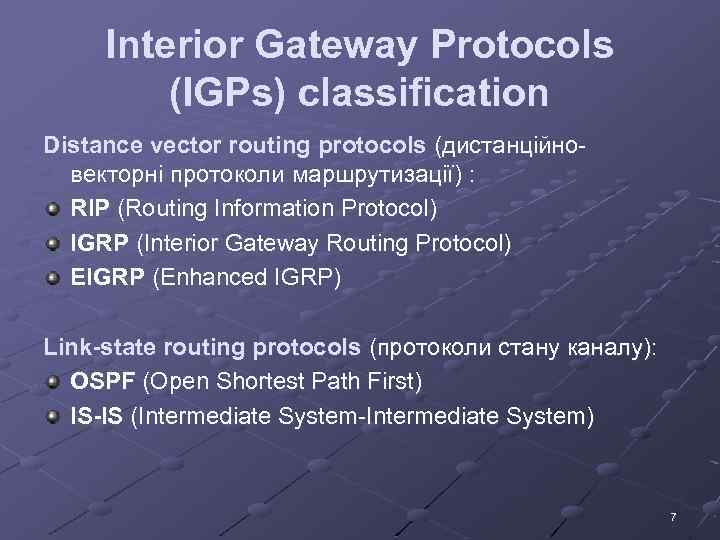 Interior Gateway Protocols (IGPs) classification

Distance vector routing protocols (дистанційно-векторні протоколи маршрутизації) :

RIP (Routing Information Protocol)

IGRP (Interior Gateway Routing Protocol)

EIGRP (Enhanced IGRP)

Link-state routing protocols (протоколи стану каналу):

OSPF (Open Shortest Path First)

IS-IS (Intermediate System-Intermediate System)

7